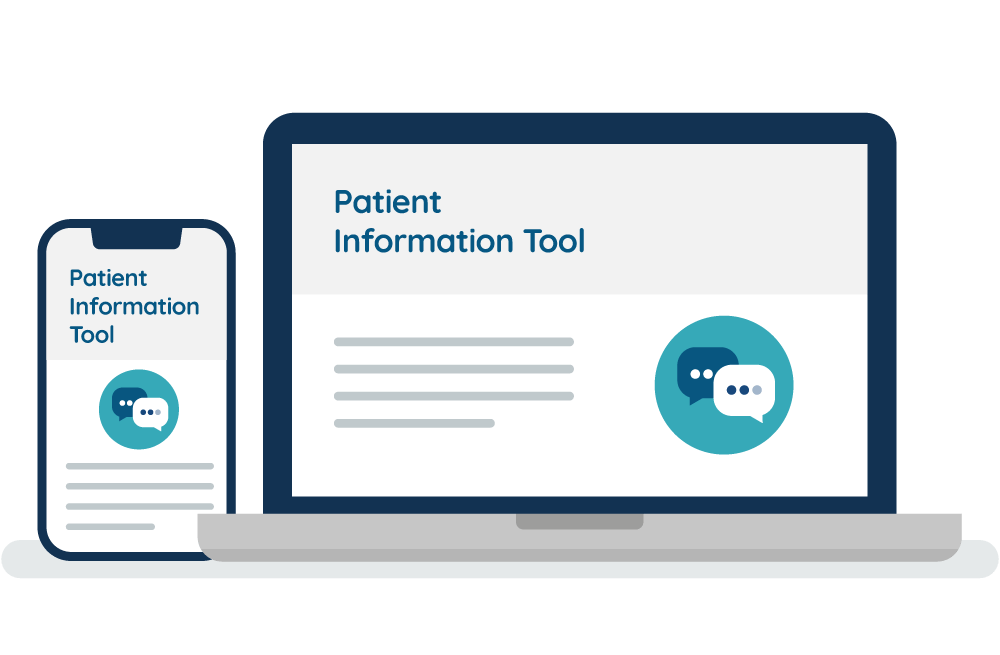 Patient
Information
Tool

Patient
Information Tool